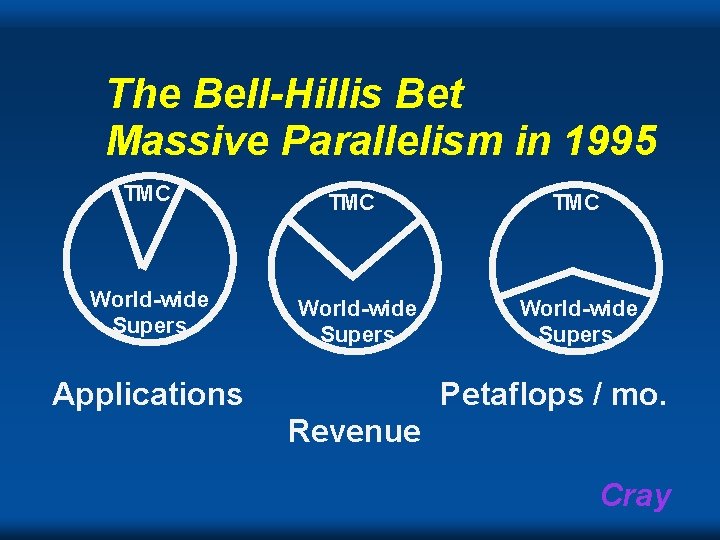 The Bell-Hillis Bet
Massive Parallelism in 1995

TMC

World-wide Supers

TMC

World-wide Supers

TMC

World-wide Supers

Applications

Revenue

Petaflops / mo.

Cray